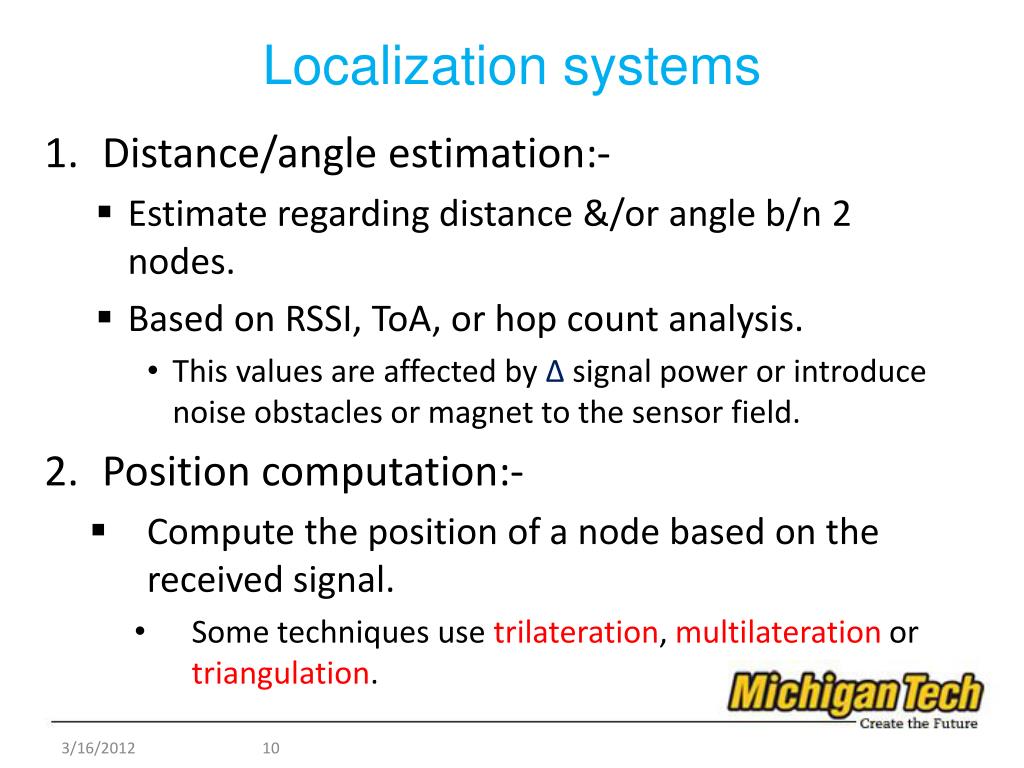 Localization systems

1. Distance/angle estimation:-

▪ Estimate regarding distance &/or angle b/n 2 nodes.

▪ Based on RSSI, ToA, or hop count analysis.

• This values are affected by Δ signal power or introduce noise obstacles or magnet to the sensor field.

2. Position computation:-

▪ Compute the position of a node based on the received signal.

• Some techniques use trilateration, multilateration or triangulation.

MichiganTech
Create the Future

3/16/2012 10